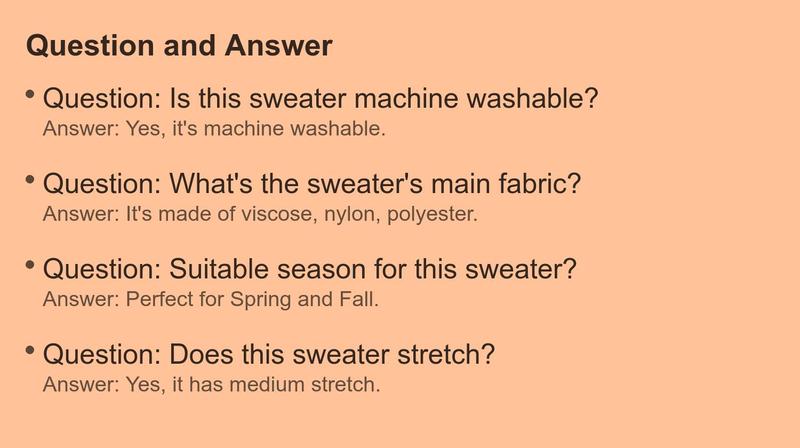 Question and Answer

• Question: Is this sweater machine washable?
Answer: Yes, it's machine washable.

• Question: What's the sweater's main fabric?
Answer: It's made of viscose, nylon, polyester.

• Question: Suitable season for this sweater?
Answer: Perfect for Spring and Fall.

• Question: Does this sweater stretch?
Answer: Yes, it has medium stretch.